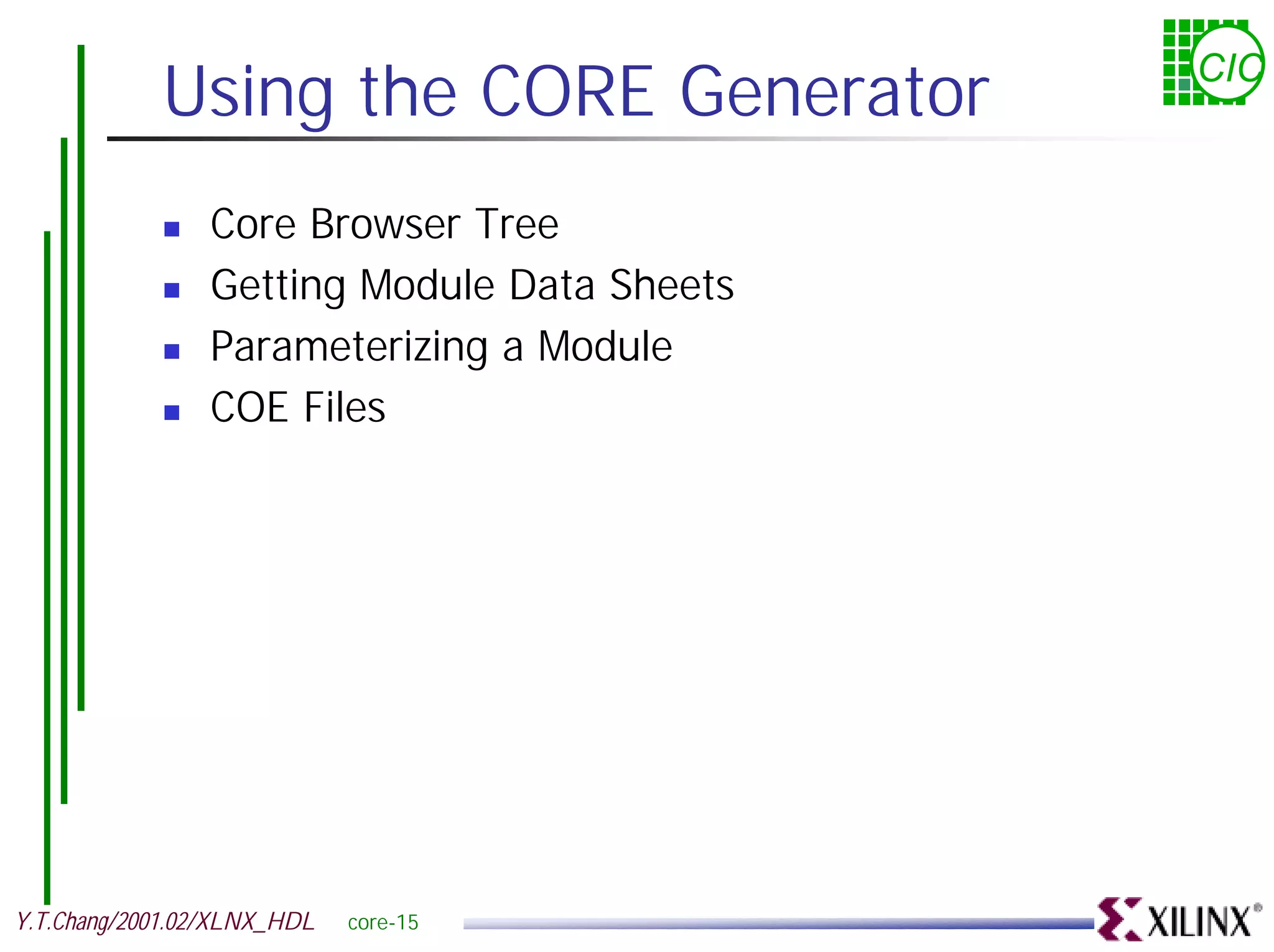 CIC

Using the CORE Generator

- Core Browser Tree
- Getting Module Data Sheets
- Parameterizing a Module
- COE Files

Y.T.Chang/2001.02/XLNX_HDL core-15

XILINX®